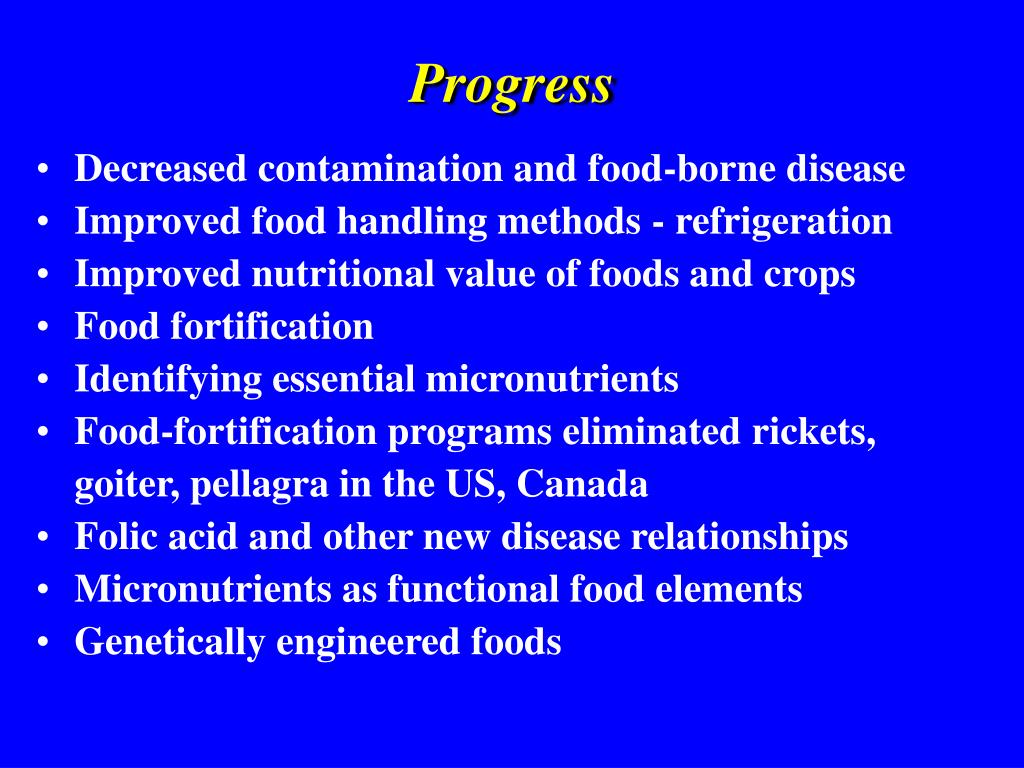 Progress

• Decreased contamination and food-borne disease
• Improved food handling methods - refrigeration
• Improved nutritional value of foods and crops
• Food fortification
• Identifying essential micronutrients
• Food-fortification programs eliminated rickets, goiter, pellagra in the US, Canada
• Folic acid and other new disease relationships
• Micronutrients as functional food elements
• Genetically engineered foods